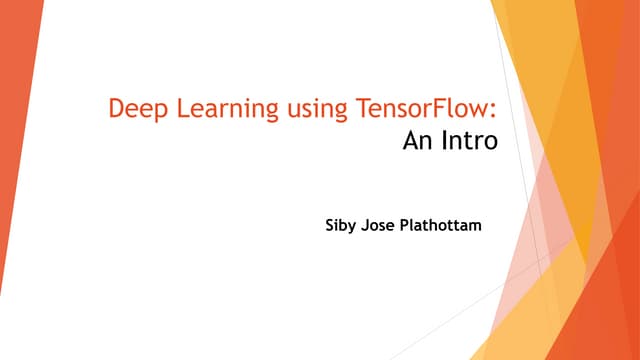 Deep Learning using TensorFlow:
An Intro

Siby Jose Plathottam